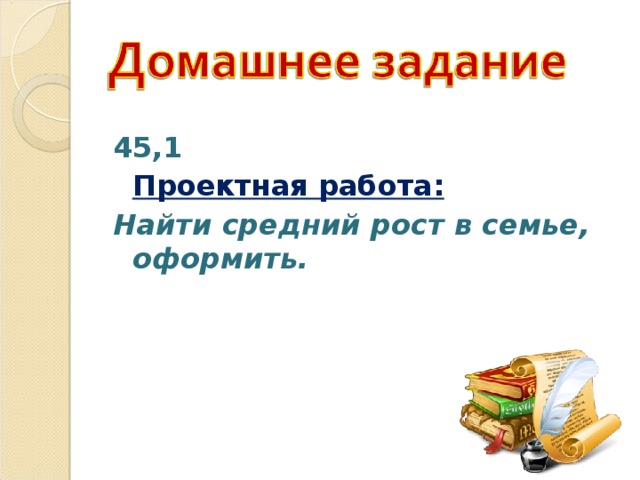 Домашнее задание

45,1

Проектная работа:

Найти средний рост в семье, оформить.